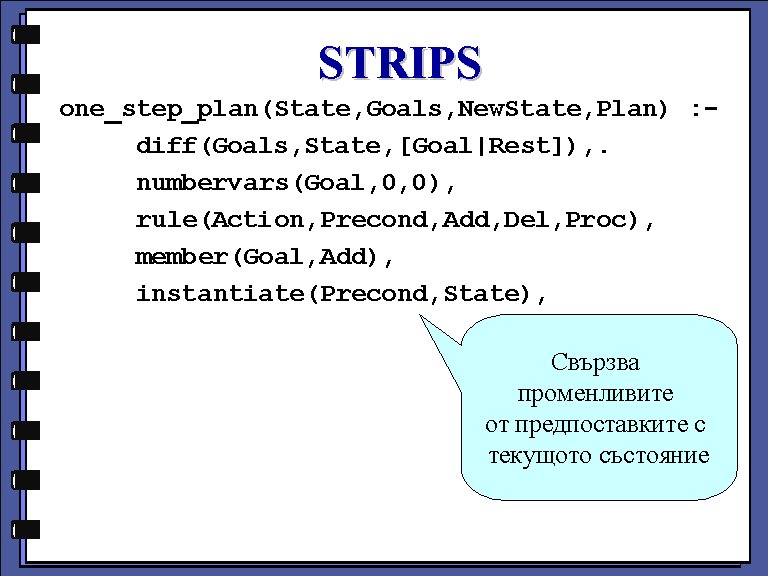 STRIPS

one_step_plan(State,Goals,NewState,Plan) :-
diff(Goals,State,[Goal|Rest]),.
numbervars(Goal,0,0),
rule(Action,Precond,Add,Del,Proc),
member(Goal,Add),
instantiate(Precond,State),

Свързва променливите от предпоставките с текущото състояние